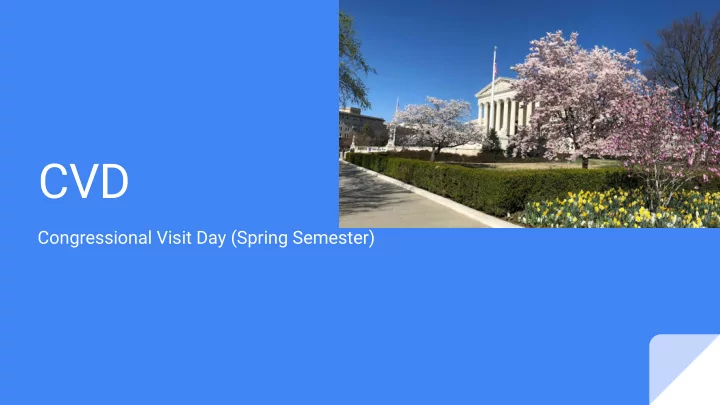 CVD

Congressional Visit Day (Spring Semester)